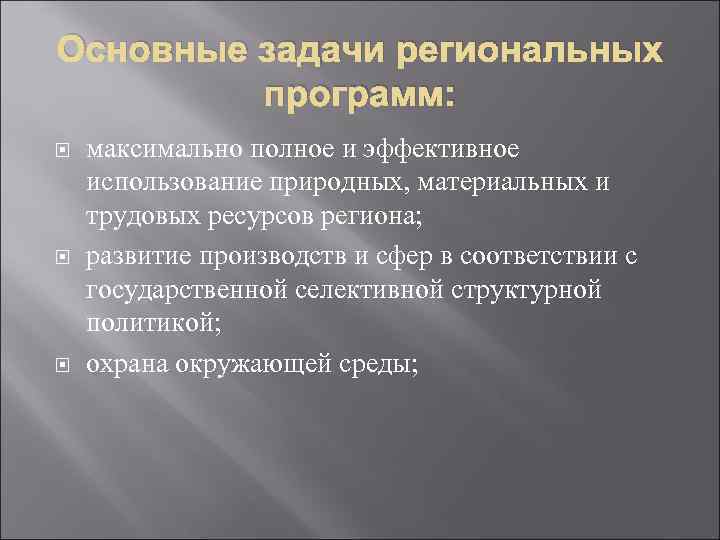 Основные задачи региональных программ:

максимально полное и эффективное использование природных, материальных и трудовых ресурсов региона;

развитие производств и сфер в соответствии с государственной селективной структурной политикой;

охрана окружающей среды;